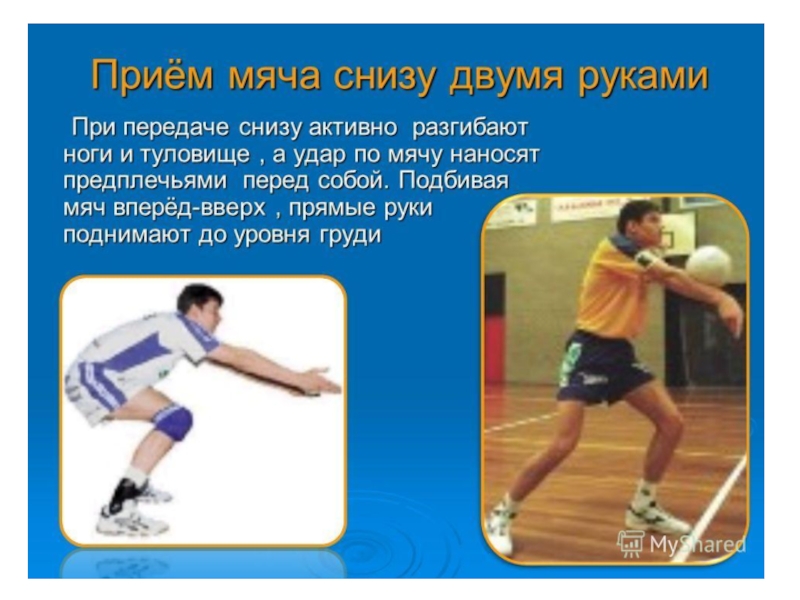 Приём мяча снизу двумя руками

При передаче снизу активно разгибают ноги и туловище , а удар по мячу наносят предплечьями перед собой. Подбивая мяч вперёд-вверх , прямые руки поднимают до уровня груди

MyShared